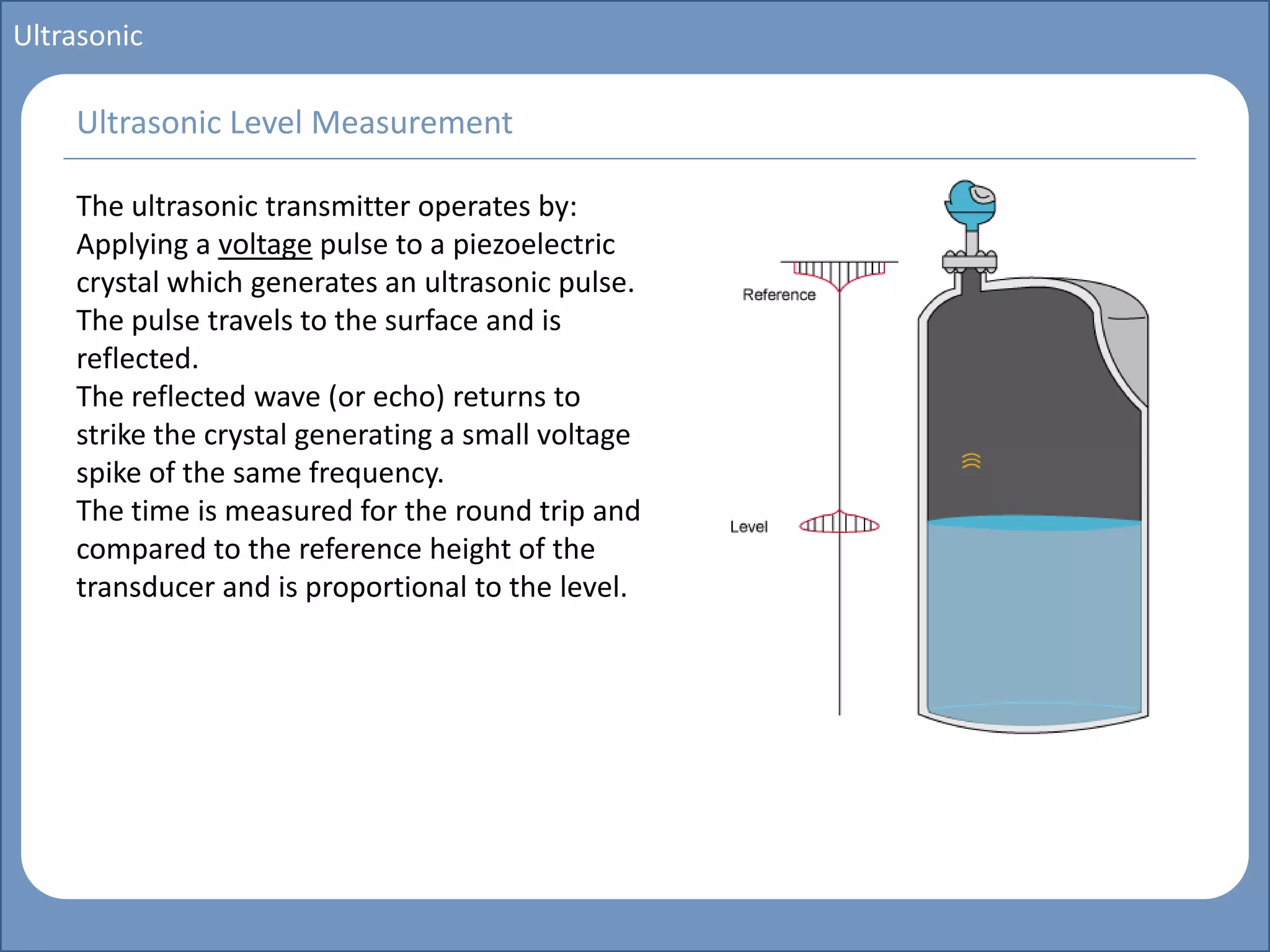 Ultrasonic

Ultrasonic Level Measurement

The ultrasonic transmitter operates by:
Applying a voltage pulse to a piezoelectric crystal which generates an ultrasonic pulse.
The pulse travels to the surface and is reflected.
The reflected wave (or echo) returns to strike the crystal generating a small voltage spike of the same frequency.
The time is measured for the round trip and compared to the reference height of the transducer and is proportional to the level.

Reference

Level